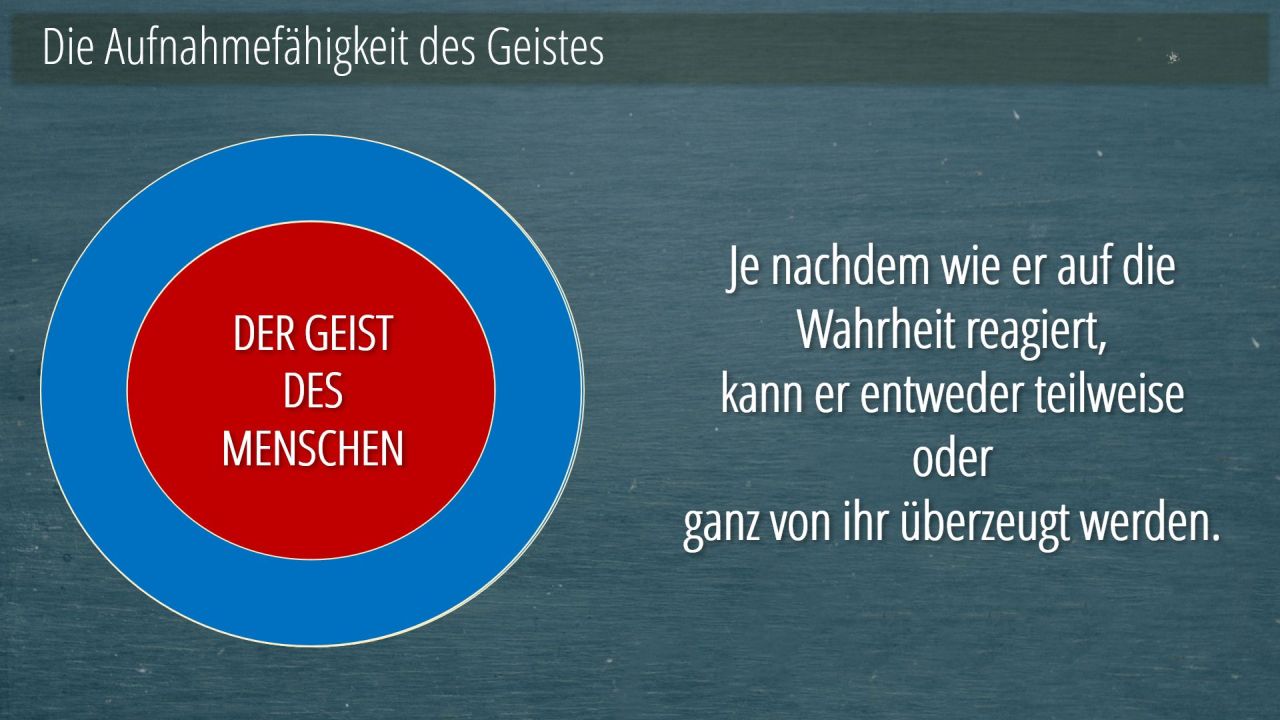 Die Aufnahmefähigkeit des Geistes

DER GEIST DES MENSCHEN

Je nachdem wie er auf die Wahrheit reagiert, kann er entweder teilweise oder ganz von ihr überzeugt werden.